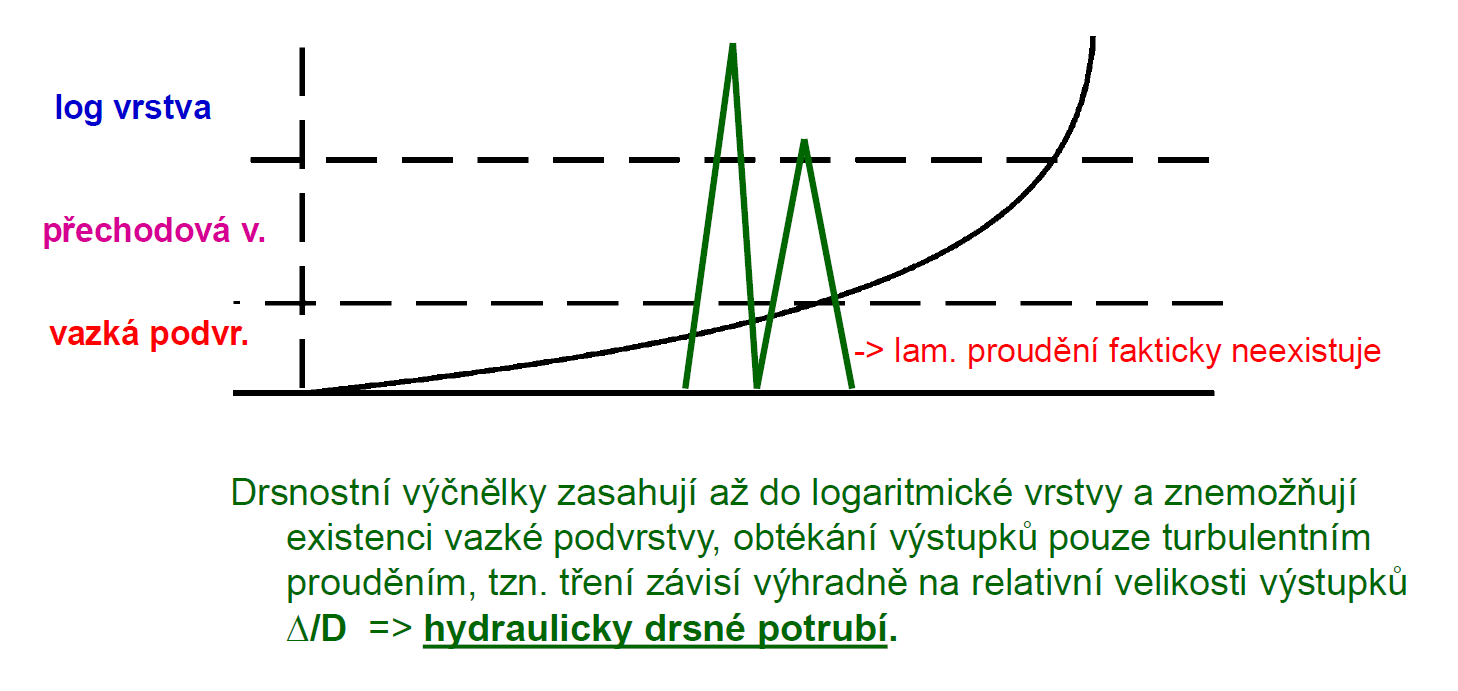 log vrstva

přechodová v.

vazká podvr.

-> lam. proudění fakticky neexistuje

Drsnostní výčnělky zasahují až do logaritmické vrstvy a znemožňují existenci vazké podvrstvy, obtékání výstupků pouze turbulentním prouděním, tzn. tření závisí výhradně na relativní velikosti výstupků $\Delta/D$ => hydraulicky drsné potrubí.